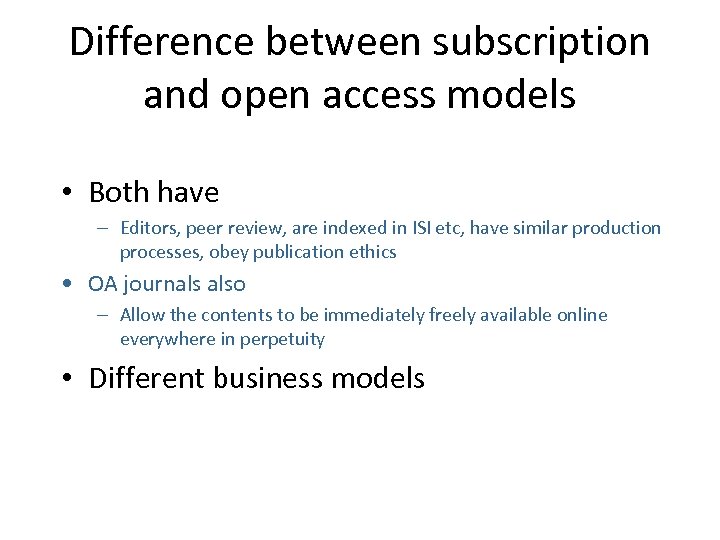 Difference between subscription and open access models

• Both have
– Editors, peer review, are indexed in ISI etc, have similar production processes, obey publication ethics
• OA journals also
– Allow the contents to be immediately freely available online everywhere in perpetuity
• Different business models